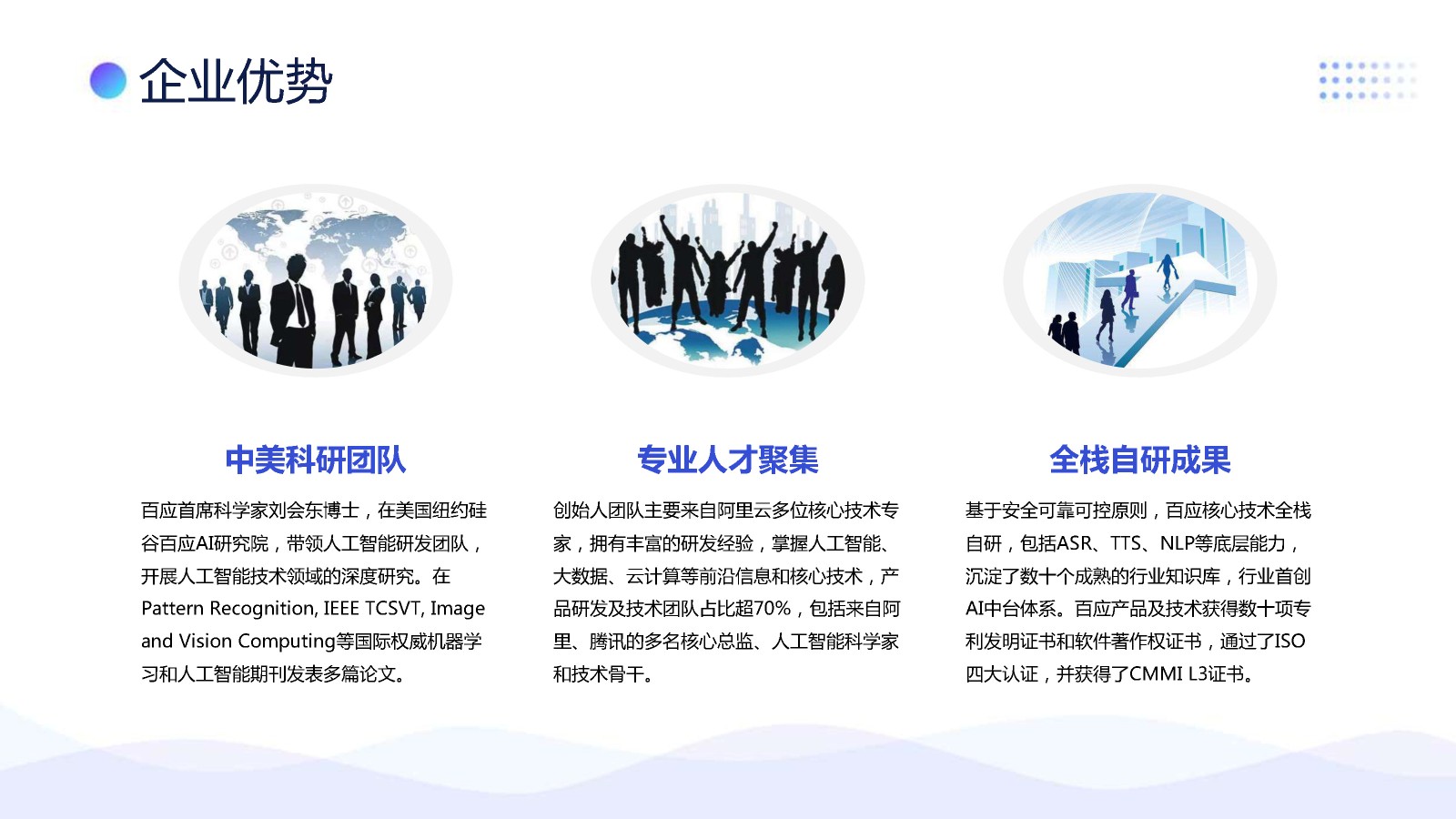 企业优势

中美科研团队

百应首席科学家刘会东博士，在美国纽约硅谷百应AI研究院，带领人工智能研发团队，开展人工智能技术领域的深度研究。在Pattern Recognition, IEEE TCSVT, Image and Vision Computing等国际权威机器学习和人工智能期刊发表多篇论文。

专业人才聚集

创始人团队主要来自阿里云多位核心技术专家，拥有丰富的研发经验，掌握人工智能、大数据、云计算等前沿信息和核心技术，产品研发及技术团队占比超70%，包括来自阿里、腾讯的多名核心总监、人工智能科学家和技术骨干。

全栈自研成果

基于安全可靠可控原则，百应核心技术全栈自研，包括ASR、TTS、NLP等底层能力，沉淀了数十个成熟的行业知识库，行业首创AI中台体系。百应产品及技术获得数十项专利发明证书和软件著作权证书，通过了ISO四大认证，并获得了CMMI L3证书。